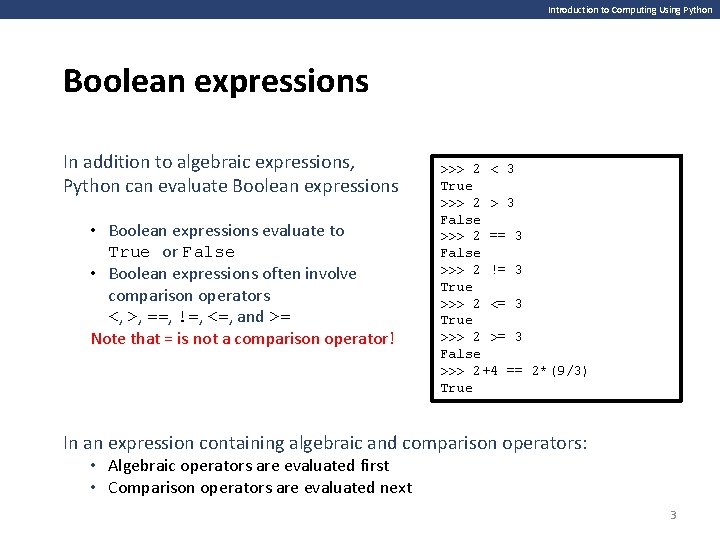 Introduction to Computing Using Python

Boolean expressions

In addition to algebraic expressions, Python can evaluate Boolean expressions

• Boolean expressions evaluate to True or False
• Boolean expressions often involve comparison operators <, >, ==, !=, <=, and >=

Note that = is not a comparison operator!

>>> 2 < 3
True
>>> 2 > 3
False
>>> 2 == 3
False
>>> 2 != 3
True
>>> 2 <= 3
True
>>> 2 >= 3
False
>>> 2+4 == 2*(9/3)
True

In an expression containing algebraic and comparison operators:
• Algebraic operators are evaluated first
• Comparison operators are evaluated next

3